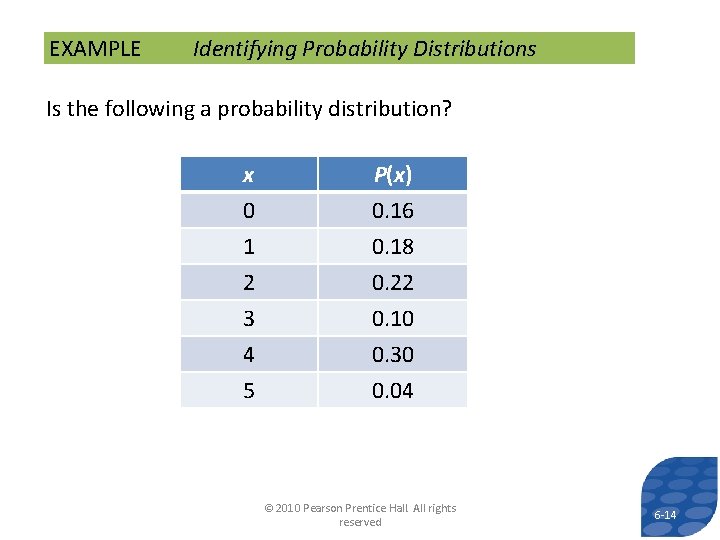 EXAMPLE Identifying Probability Distributions

Is the following a probability distribution?

| $x$ | $P(x)$ |
|---|---|
| 0 | 0.16 |
| 1 | 0.18 |
| 2 | 0.22 |
| 3 | 0.10 |
| 4 | 0.30 |
| 5 | 0.04 |

© 2010 Pearson Prentice Hall All rights reserved

6-14